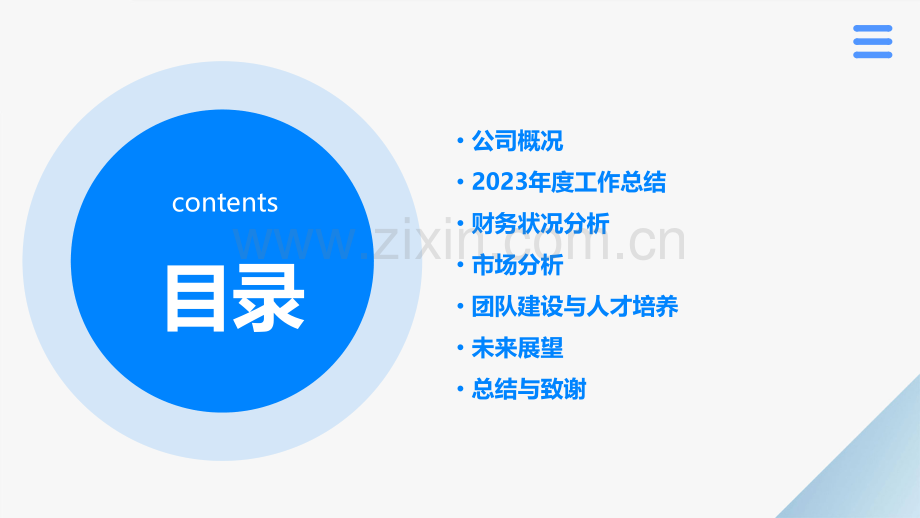 contents

目录

• 公司概况
• 2023年度工作总结
• 财务状况分析
• 市场分析
• 团队建设与人才培养
• 未来展望
• 总结与致谢

www.zixin.com.cn